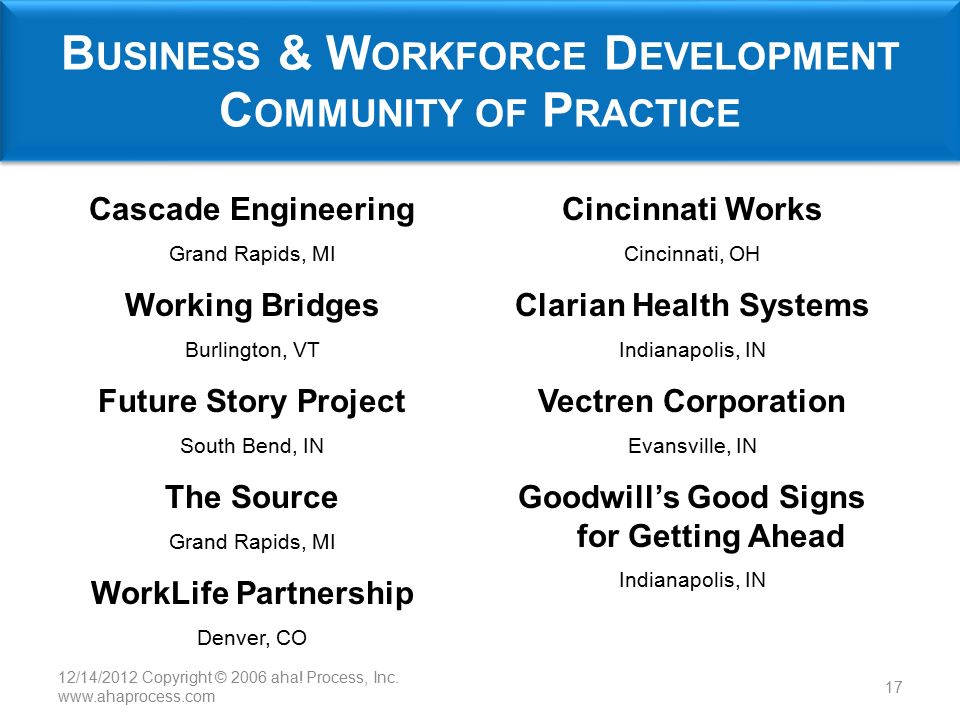 BUSINESS & WORKFORCE DEVELOPMENT COMMUNITY OF PRACTICE

Cascade Engineering
Grand Rapids, MI

Working Bridges
Burlington, VT

Future Story Project
South Bend, IN

The Source
Grand Rapids, MI

WorkLife Partnership
Denver, CO

Cincinnati Works
Cincinnati, OH

Clarian Health Systems
Indianapolis, IN

Vectren Corporation
Evansville, IN

Goodwill's Good Signs for Getting Ahead
Indianapolis, IN

12/14/2012 Copyright © 2006 aha! Process, Inc.
www.ahaprocess.com

17